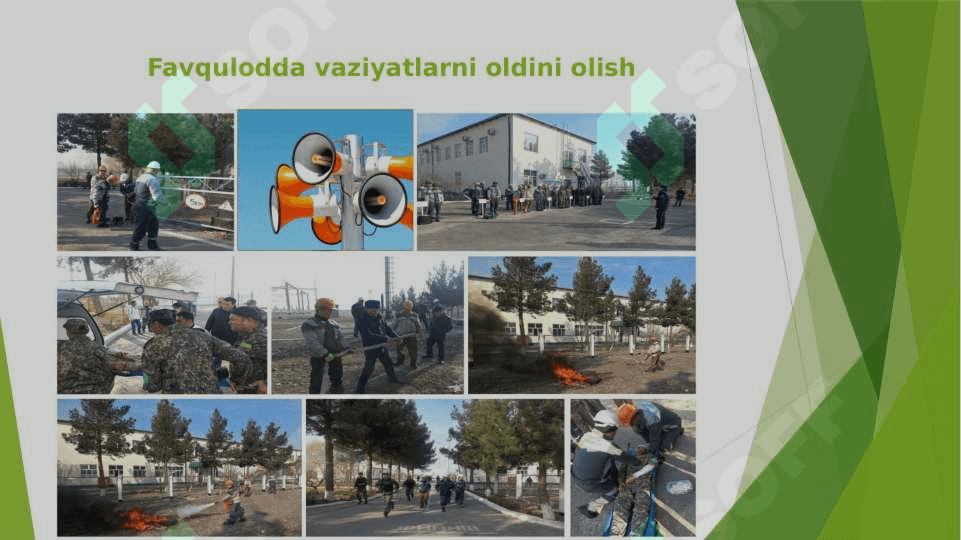 Favqulodda vaziyatlarni oldini olish